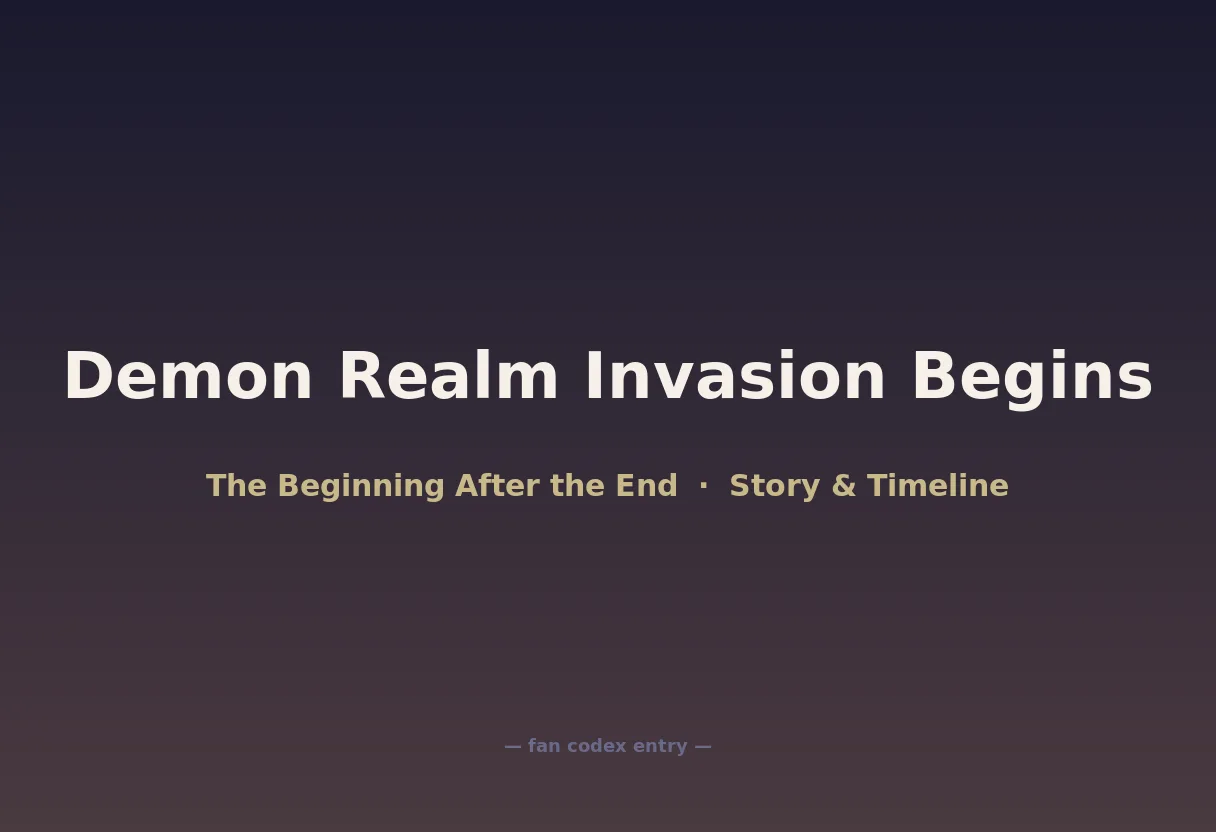 Demon Realm Invasion Begins

The Beginning After the End · Story & Timeline

— fan codex entry —